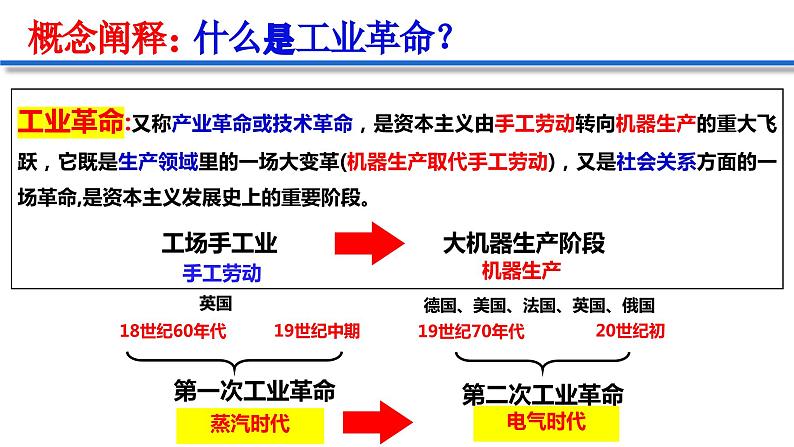 概念阐释：什么是工业革命？

工业革命:又称产业革命或技术革命，是资本主义由手工劳动转向机器生产的重大飞跃，它既是生产领域里的一场大变革(机器生产取代手工劳动)，又是社会关系方面的一场革命,是资本主义发展史上的重要阶段。

工场手工业
手工劳动

大机器生产阶段
机器生产

英国
18世纪60年代
19世纪中期
第一次工业革命
蒸汽时代

德国、美国、法国、英国、俄国
19世纪70年代
20世纪初
第二次工业革命
电气时代